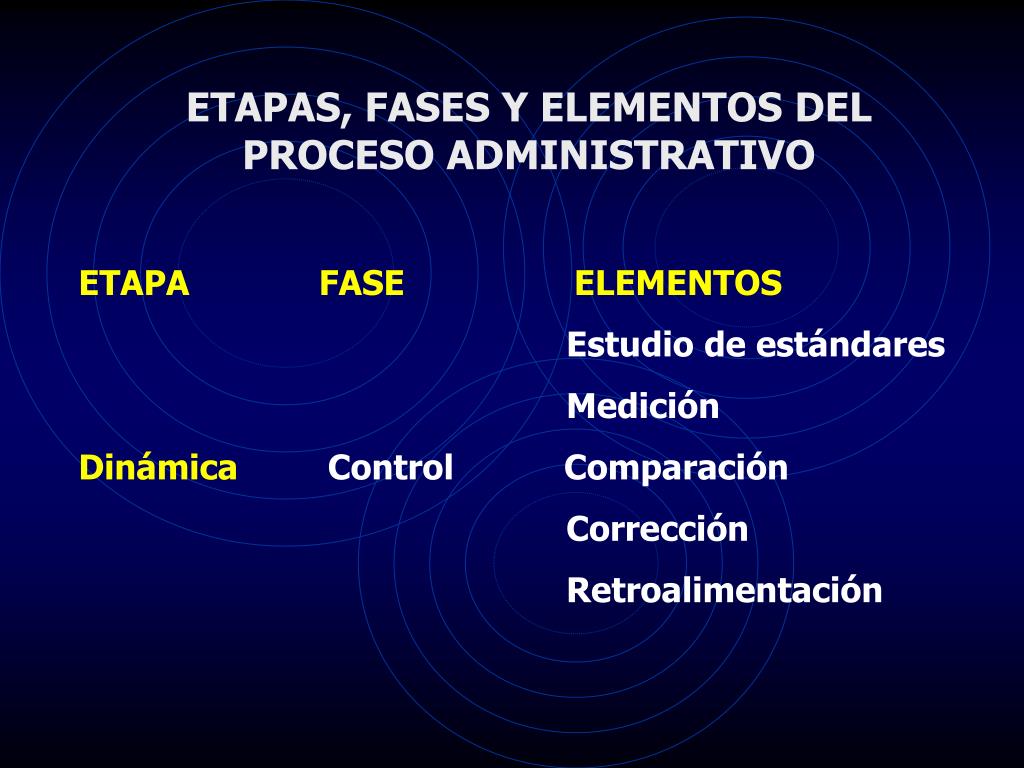 ETAPAS, FASES Y ELEMENTOS DEL PROCESO ADMINISTRATIVO

| ETAPA | FASE | ELEMENTOS |
|---|---|---|
| | | Estudio de estándares |
| | | Medición |
| Dinámica | Control | Comparación |
| | | Corrección |
| | | Retroalimentación |